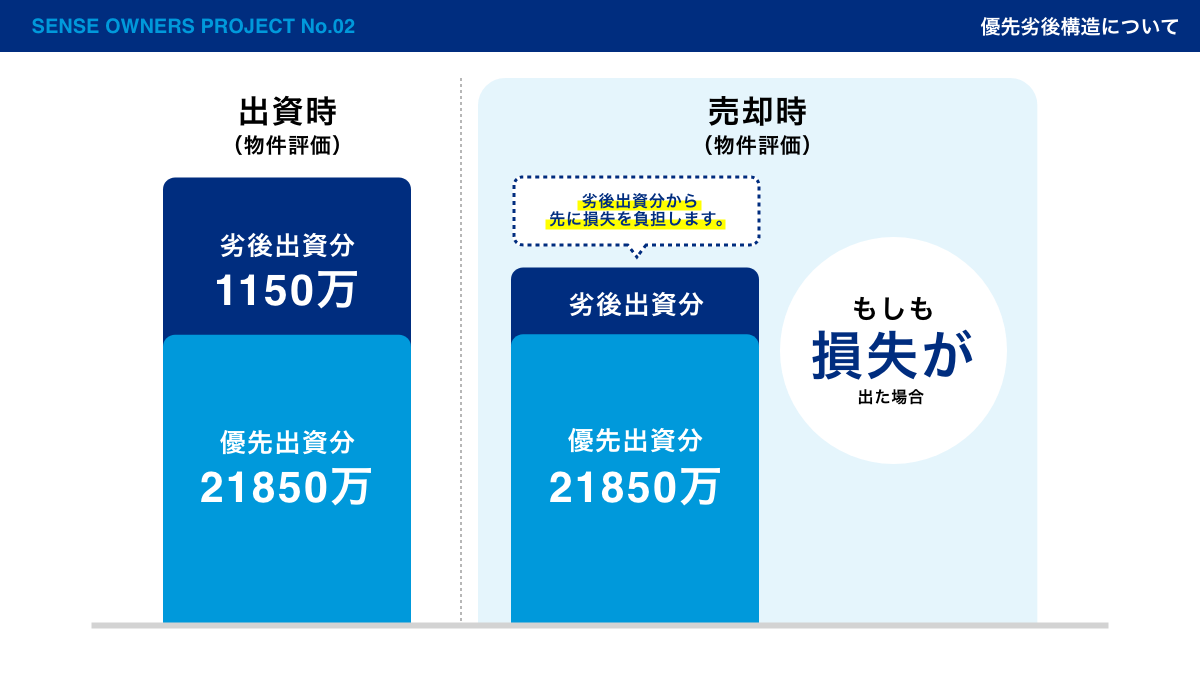 SENSE OWNERS PROJECT No.02

優先劣後構造について

出資時
（物件評価）

劣後出資分
1150万

優先出資分
21850万

売却時
（物件評価）

劣後出資分から
先に損失を負担します。

劣後出資分

優先出資分
21850万

もしも
損失が
出た場合